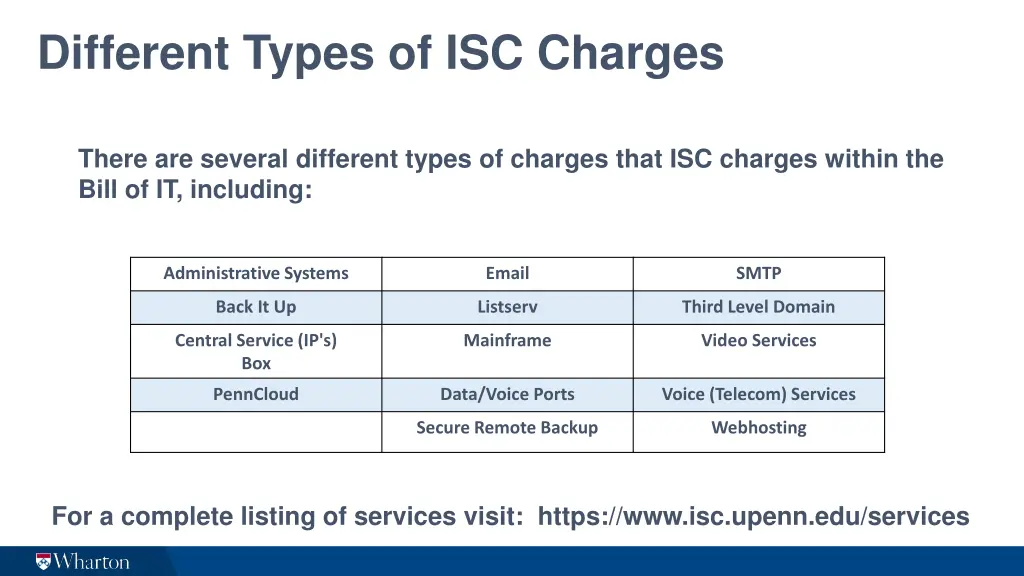 Different Types of ISC Charges

There are several different types of charges that ISC charges within the Bill of IT, including:

| Administrative Systems | Email | SMTP |
|---|---|---|
| Back It Up | Listserv | Third Level Domain |
| Central Service (IP's) Box | Mainframe | Video Services |
| PennCloud | Data/Voice Ports | Voice (Telecom) Services |
| | Secure Remote Backup | Webhosting |

For a complete listing of services visit: https://www.isc.upenn.edu/services

Wharton